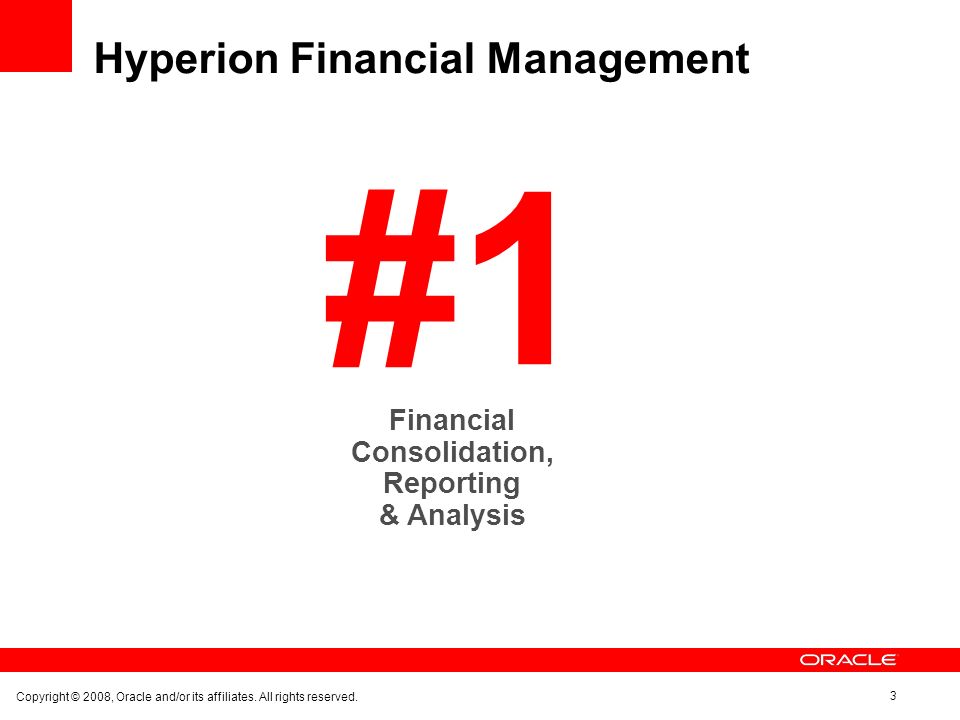 Hyperion Financial Management

#1

Financial Consolidation, Reporting & Analysis

ORACLE

Copyright © 2008, Oracle and/or its affiliates. All rights reserved.

3